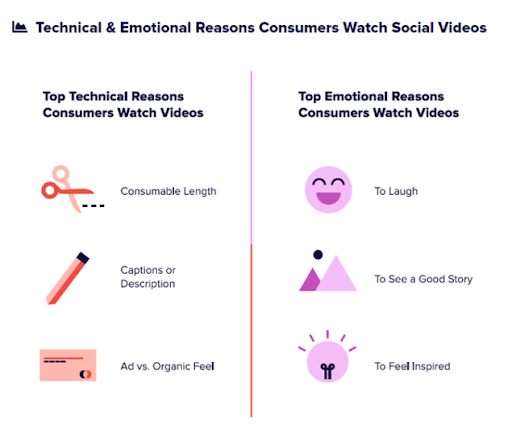 Technical & Emotional Reasons Consumers Watch Social Videos

Top Technical Reasons Consumers Watch Videos

Consumable Length

Captions or Description

Ad vs. Organic Feel

Top Emotional Reasons Consumers Watch Videos

To Laugh

To See a Good Story

To Feel Inspired